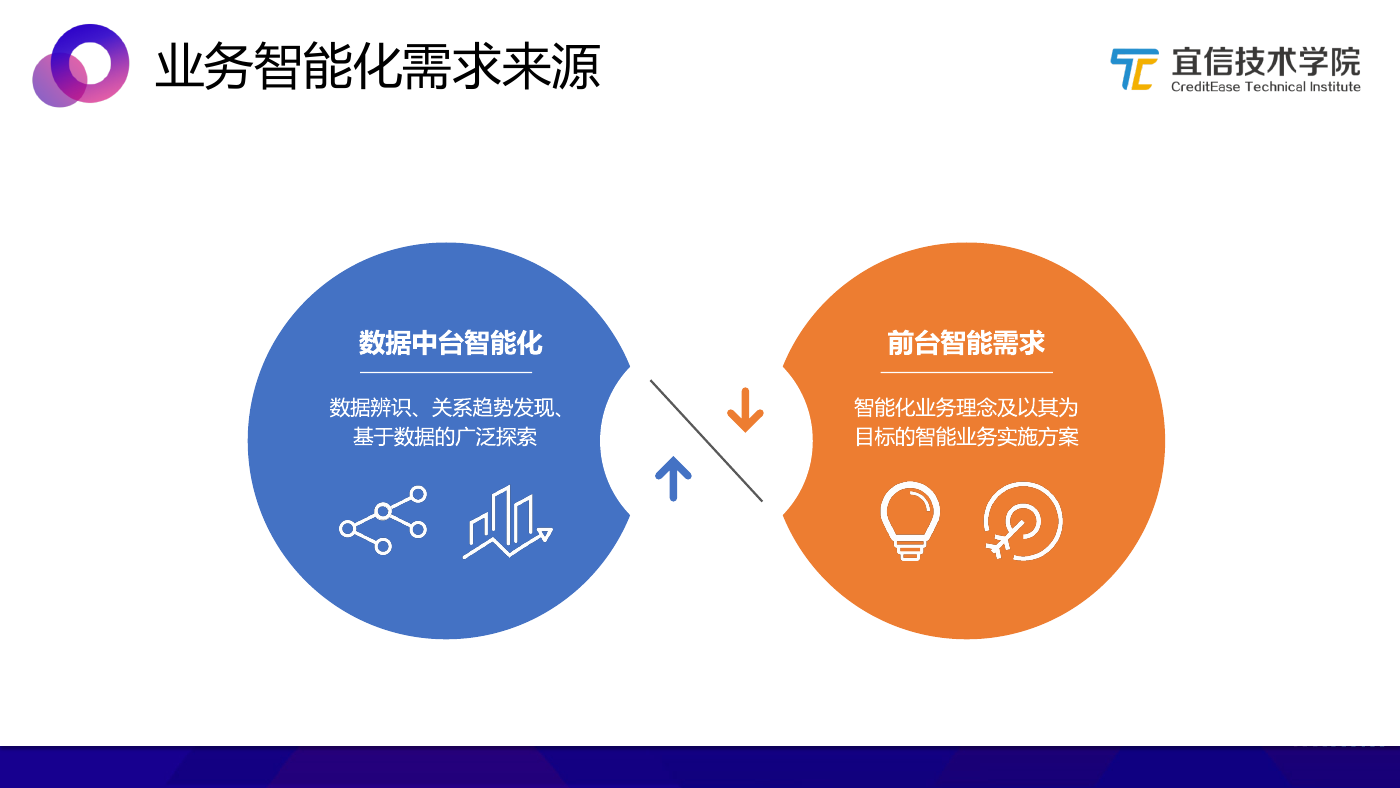 业务智能化需求来源

宜信技术学院
CreditEase Technical Institute

数据中台智能化

数据辨识、关系趋势发现、基于数据的广泛探索

前台智能需求

智能化业务理念及以其为目标的智能业务实施方案